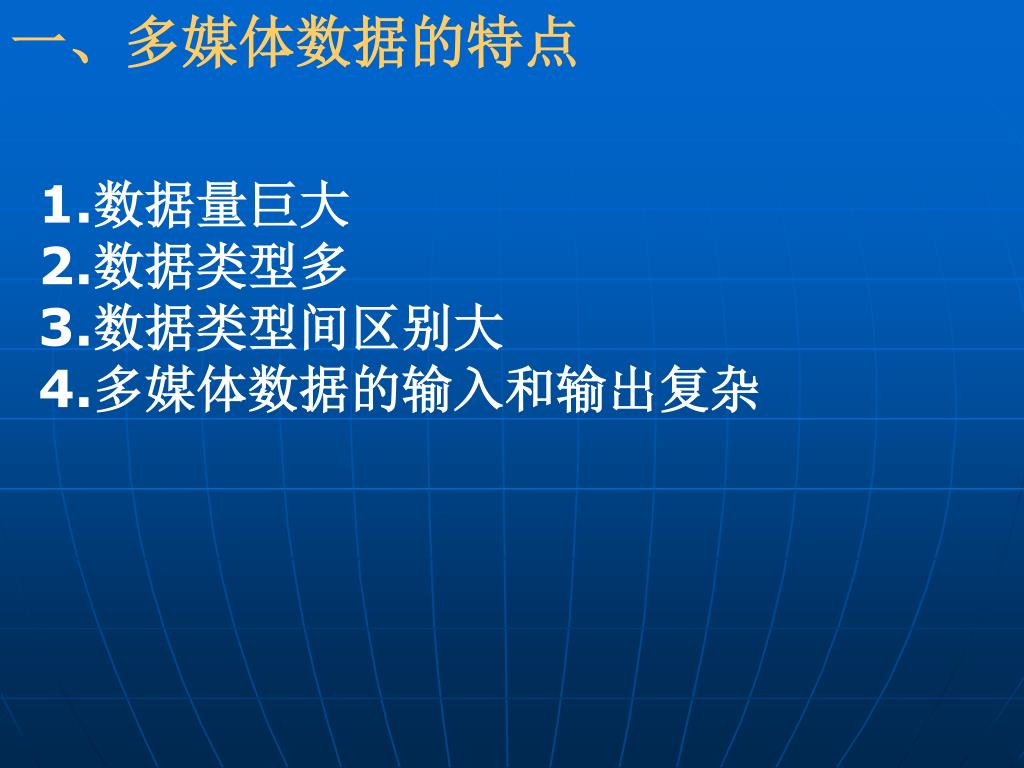 一、多媒体数据的特点

1.数据量巨大
2.数据类型多
3.数据类型间区别大
4.多媒体数据的输入和输出复杂